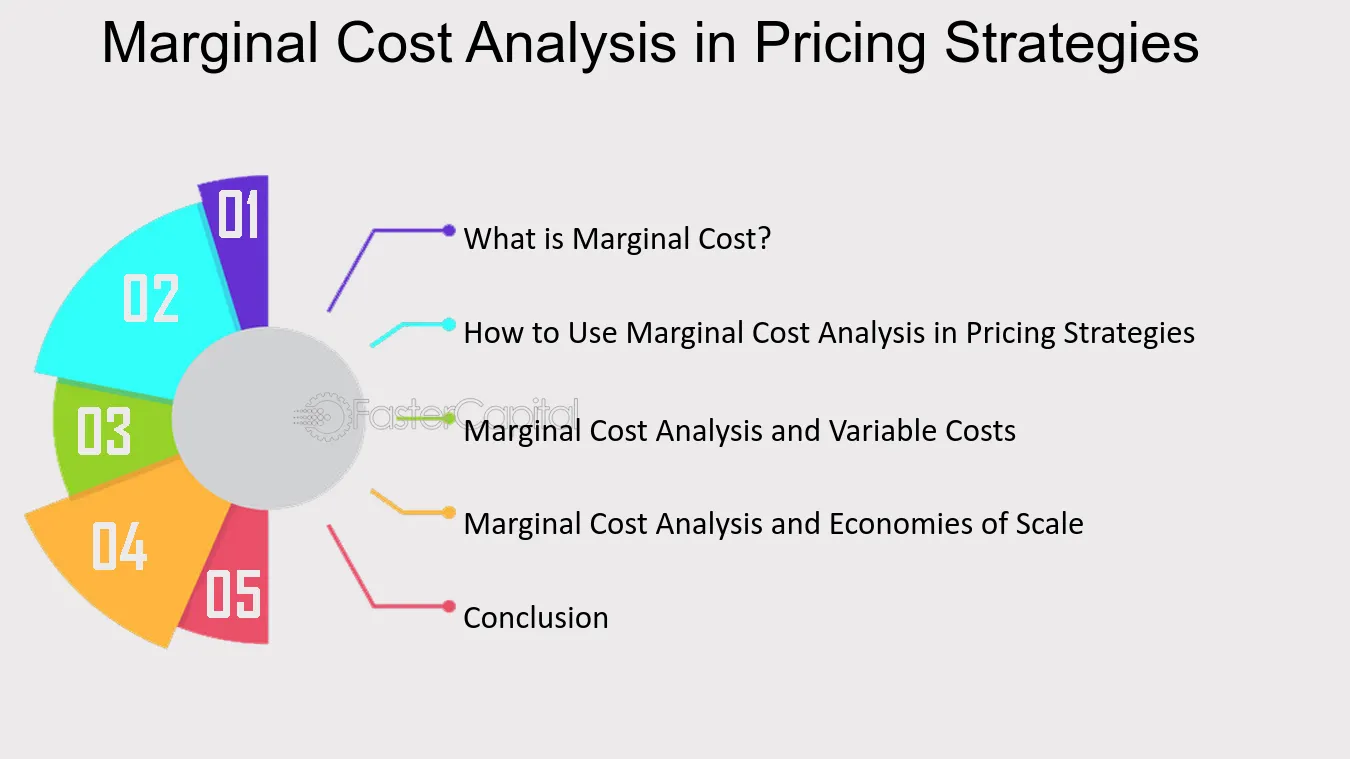 Marginal Cost Analysis in Pricing Strategies

01

02

03

04

05

What is Marginal Cost?

How to Use Marginal Cost Analysis in Pricing Strategies

Marginal Cost Analysis and Variable Costs

Marginal Cost Analysis and Economies of Scale

Conclusion

FasterCapital